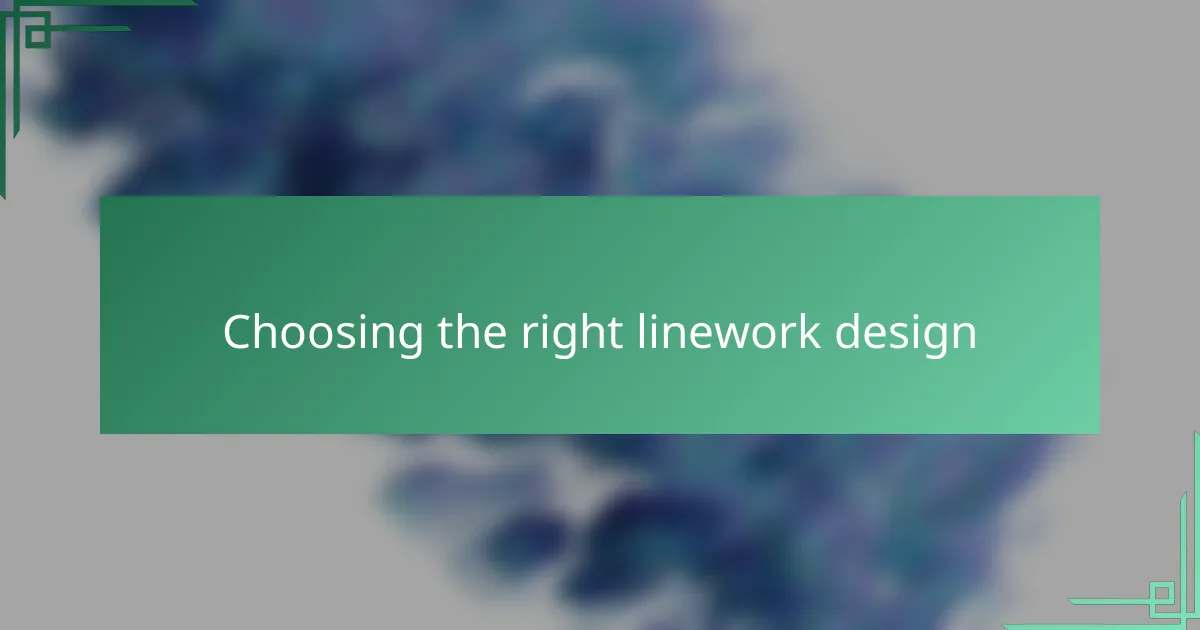 Choosing the right linework design